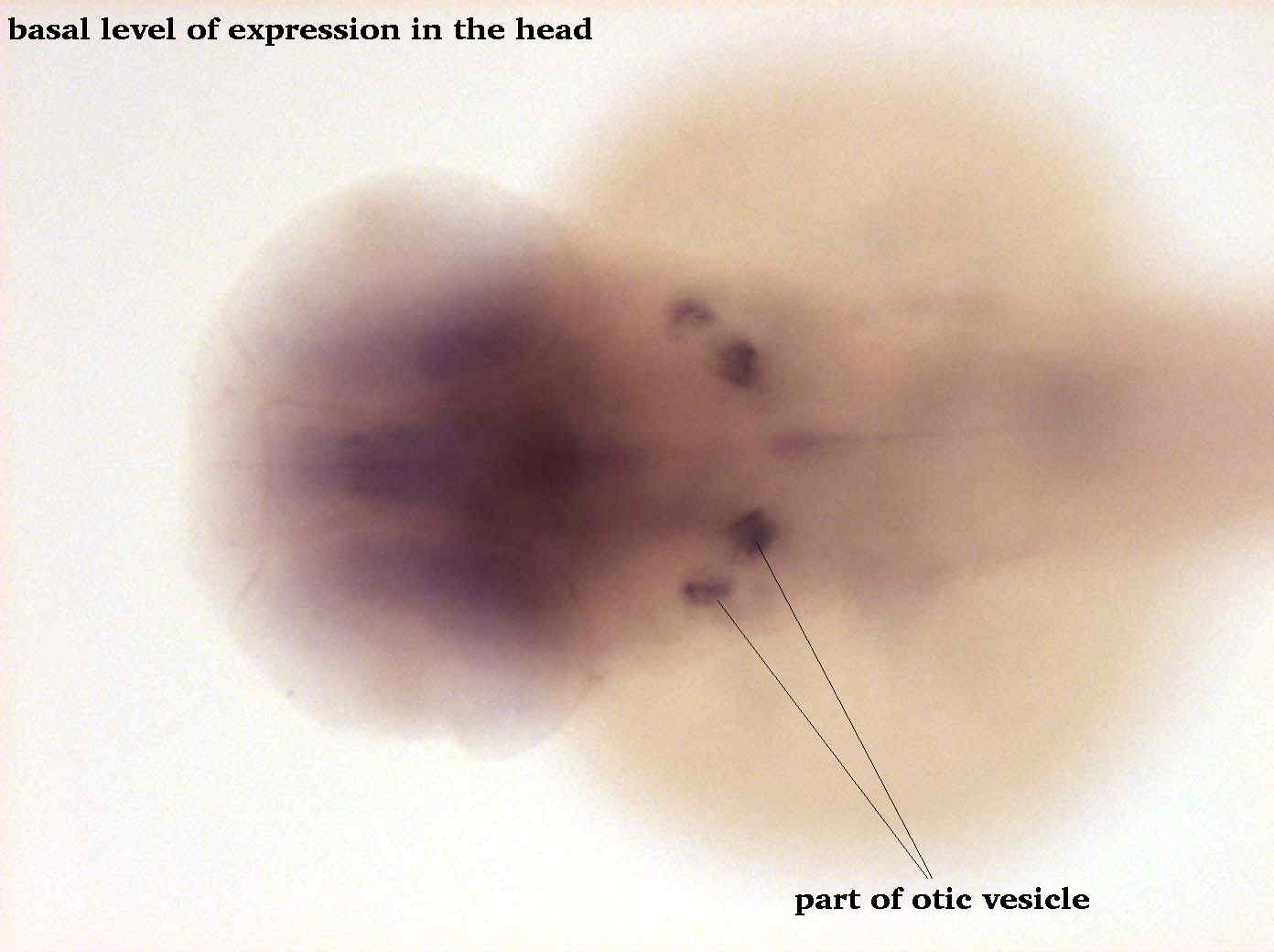 basal level of expression in the head

part of otic vesicle